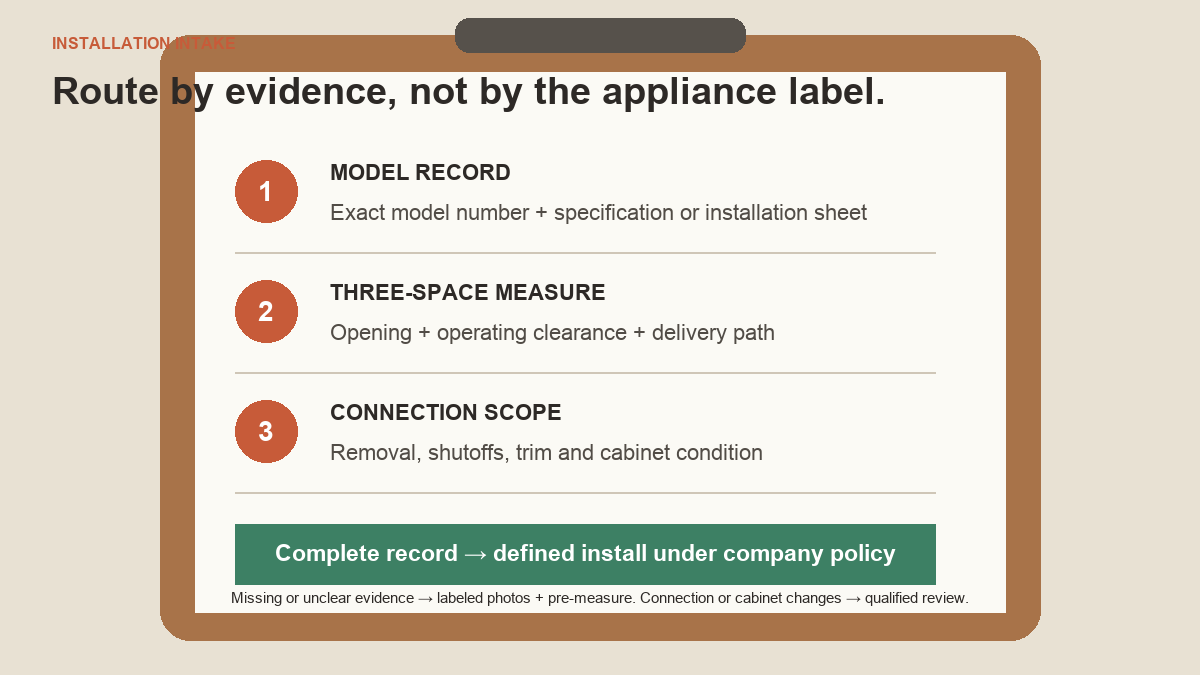 INSTALLATION INTAKE

Route by evidence, not by the appliance label.

1
MODEL RECORD
Exact model number + specification or installation sheet

2
THREE-SPACE MEASURE
Opening + operating clearance + delivery path

3
CONNECTION SCOPE
Removal, shutoffs, trim and cabinet condition

Complete record → defined install under company policy

Missing or unclear evidence → labeled photos + pre-measure. Connection or cabinet changes → qualified review.